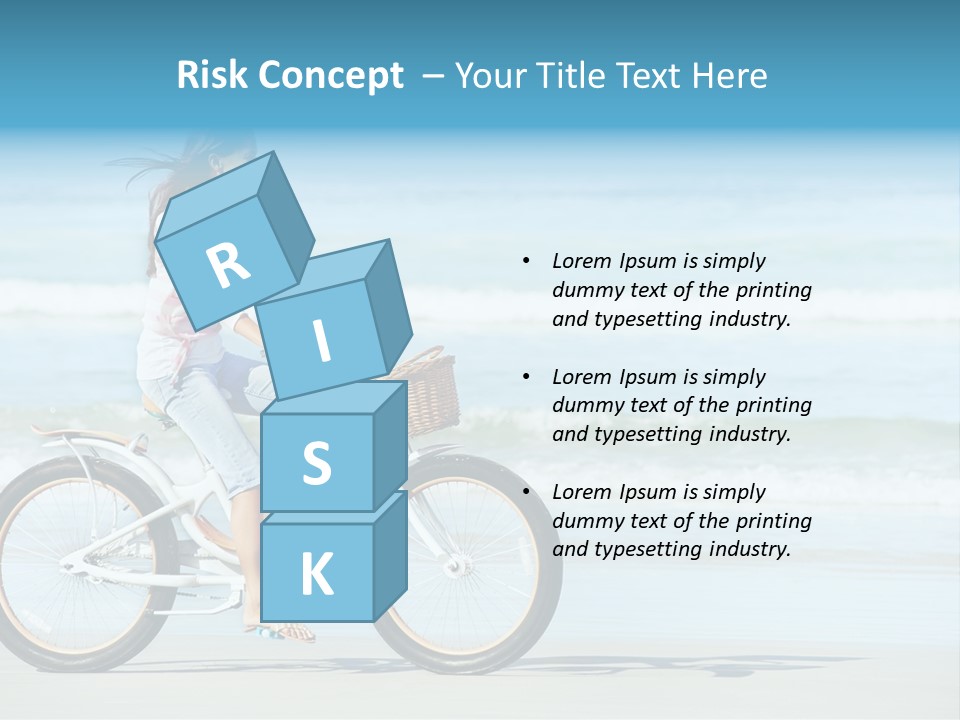 Risk Concept – Your Title Text Here

R
I
S
K

• Lorem Ipsum is simply dummy text of the printing and typesetting industry.

• Lorem Ipsum is simply dummy text of the printing and typesetting industry.

• Lorem Ipsum is simply dummy text of the printing and typesetting industry.